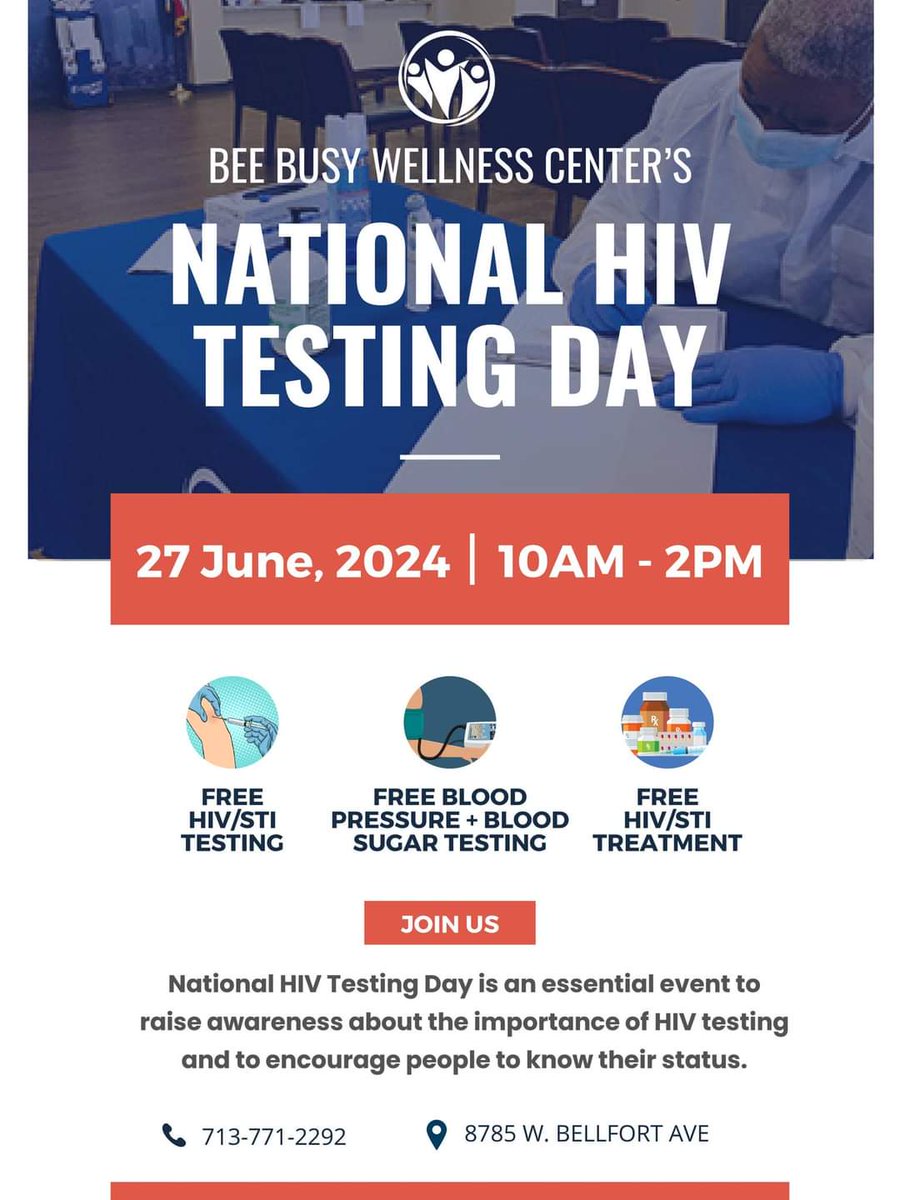 BEE BUSY WELLNESS CENTER'S

NATIONAL HIV TESTING DAY

27 June, 2024 | 10AM - 2PM

FREE HIV/STI TESTING

FREE BLOOD PRESSURE + BLOOD SUGAR TESTING

FREE HIV/STI TREATMENT

JOIN US

National HIV Testing Day is an essential event to raise awareness about the importance of HIV testing and to encourage people to know their status.

713-771-2292

8785 W. BELLFORT AVE